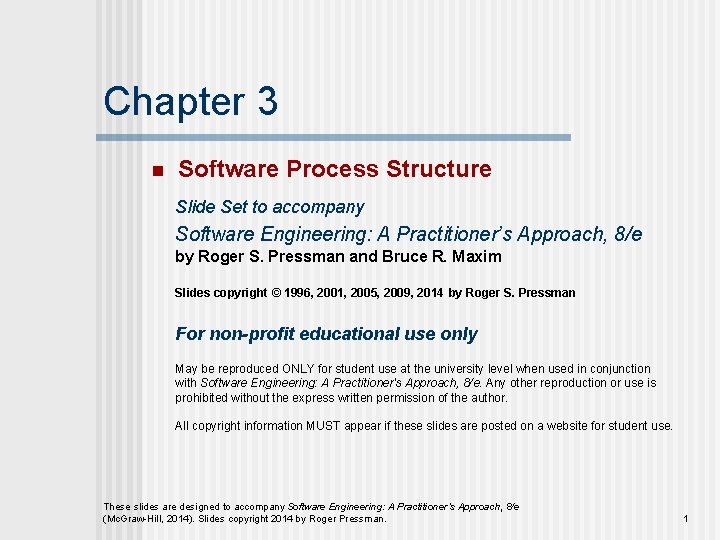 Chapter 3

Software Process Structure

Slide Set to accompany

Software Engineering: A Practitioner's Approach, 8/e

by Roger S. Pressman and Bruce R. Maxim

Slides copyright © 1996, 2001, 2005, 2009, 2014 by Roger S. Pressman

For non-profit educational use only

May be reproduced ONLY for student use at the university level when used in conjunction with Software Engineering: A Practitioner's Approach, 8/e. Any other reproduction or use is prohibited without the express written permission of the author.

All copyright information MUST appear if these slides are posted on a website for student use.

These slides are designed to accompany Software Engineering: A Practitioner's Approach, 8/e (McGraw-Hill, 2014). Slides copyright 2014 by Roger Pressman.

1